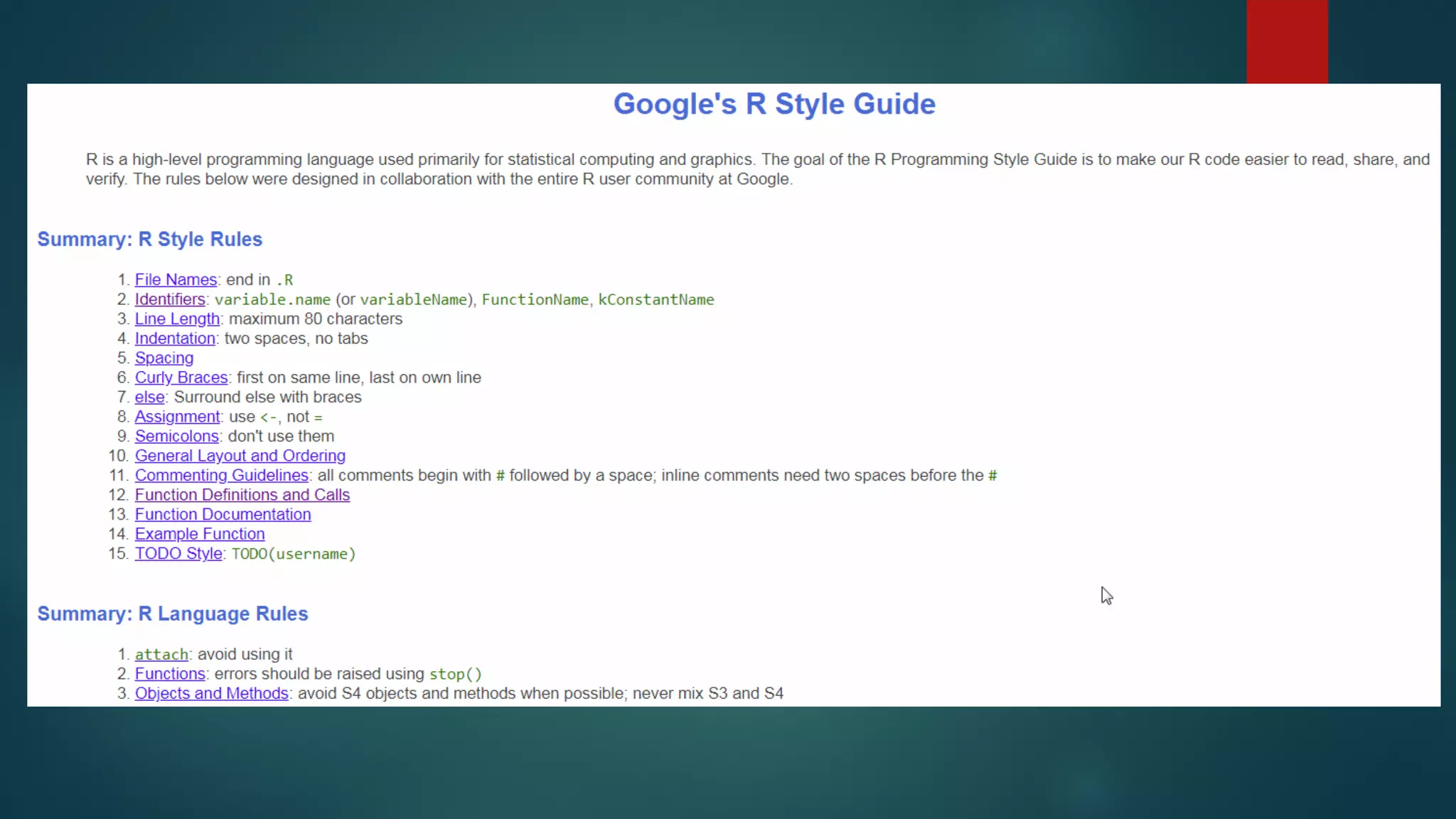 Google's R Style Guide

R is a high-level programming language used primarily for statistical computing and graphics. The goal of the R Programming Style Guide is to make our R code easier to read, share, and verify. The rules below were designed in collaboration with the entire R user community at Google.

Summary: R Style Rules

1. File Names: end in .R
2. Identifiers: variable.name (or variableName), FunctionName, kConstantName
3. Line Length: maximum 80 characters
4. Indentation: two spaces, no tabs
5. Spacing
6. Curly Braces: first on same line, last on own line
7. else: Surround else with braces
8. Assignment: use <-, not =
9. Semicolons: don't use them
10. General Layout and Ordering
11. Commenting Guidelines: all comments begin with # followed by a space; inline comments need two spaces before the #
12. Function Definitions and Calls
13. Function Documentation
14. Example Function
15. TODO Style: TODO(username)

Summary: R Language Rules

1. attach: avoid using it
2. Functions: errors should be raised using stop()
3. Objects and Methods: avoid S4 objects and methods when possible; never mix S3 and S4